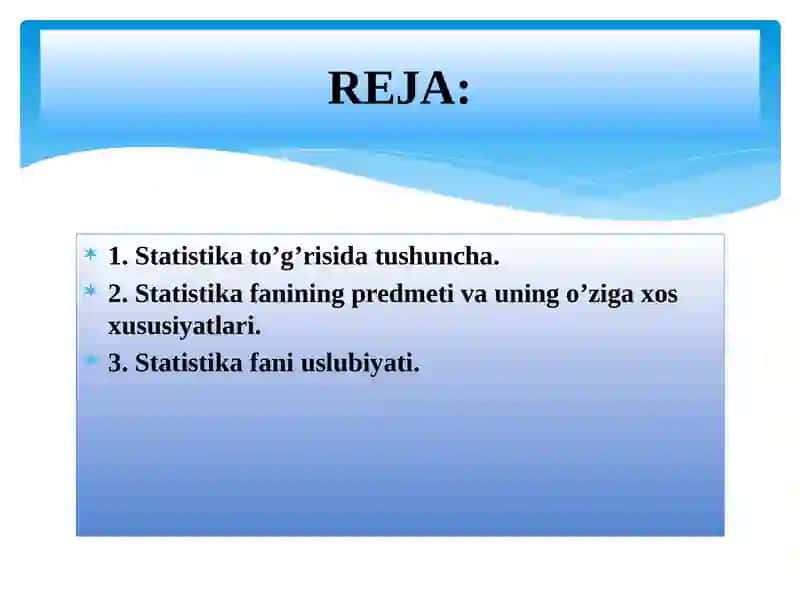 REJA:

1. Statistika to’g’risida tushuncha.
2. Statistika fanining predmeti va uning o’ziga xos xususiyatlari.
3. Statistika fani uslubiyati.